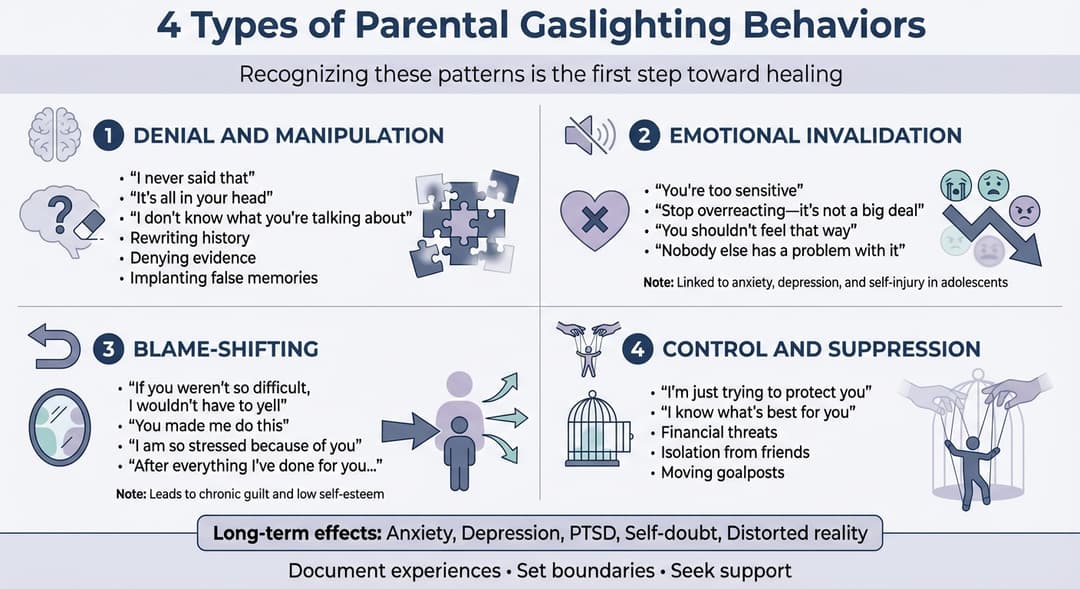 4 Types of Parental Gaslighting Behaviors

Recognizing these patterns is the first step toward healing

1 DENIAL AND MANIPULATION

• "I never said that"
• "It's all in your head"
• "I don't know what you're talking about"
• Rewriting history
• Denying evidence
• Implanting false memories

2 EMOTIONAL INVALIDATION

• "You're too sensitive"
• "Stop overreacting—it's not a big deal"
• "You shouldn't feel that way"
• "Nobody else has a problem with it"

Note: Linked to anxiety, depression, and self-injury in adolescents

3 BLAME-SHIFTING

• "If you weren't so difficult, I wouldn't have to yell"
• "You made me do this"
• "I am so stressed because of you"
• "After everything I've done for you..."

Note: Leads to chronic guilt and low self-esteem

4 CONTROL AND SUPPRESSION

• "I'm just trying to protect you"
• "I know what's best for you"
• Financial threats
• Isolation from friends
• Moving goalposts

Long-term effects: Anxiety, Depression, PTSD, Self-doubt, Distorted reality

Document experiences • Set boundaries • Seek support